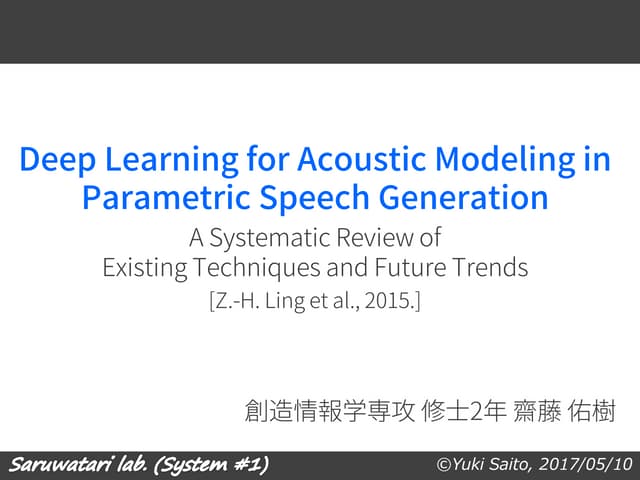 Deep Learning for Acoustic Modeling in Parametric Speech Generation

A Systematic Review of Existing Techniques and Future Trends

[Z.-H. Ling et al., 2015.]

創造情報学専攻 修士2年 齋藤 佑樹

Saruwatari lab. (System #1)

©Yuki Saito, 2017/05/10